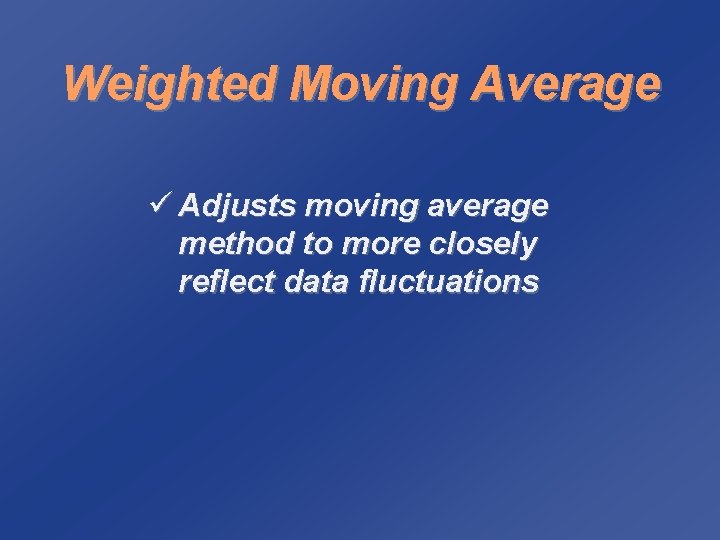 Weighted Moving Average

✓ Adjusts moving average method to more closely reflect data fluctuations